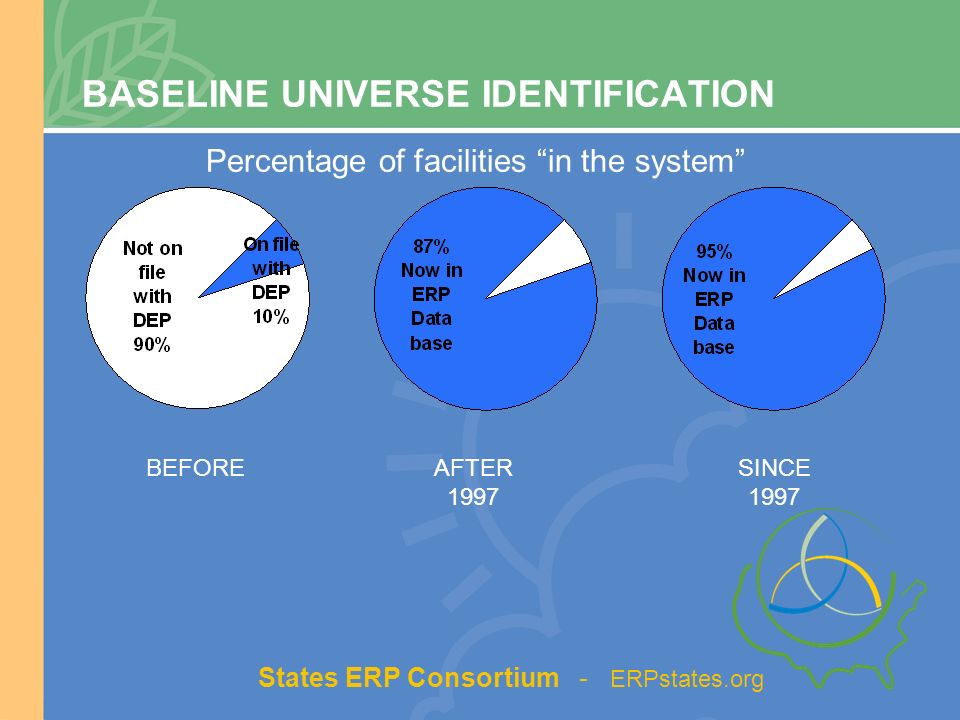 BASELINE UNIVERSE IDENTIFICATION

Percentage of facilities “in the system”

Not on file with DEP 90%

On file with DEP 10%

87% Now in ERP Data base

95% Now in ERP Data base

BEFORE

AFTER 1997

SINCE 1997

States ERP Consortium - ERPstates.org